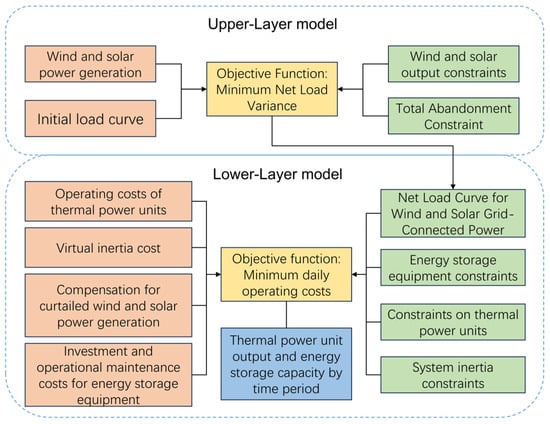 Upper-Layer model

Wind and solar power generation

Initial load curve

Objective Function: Minimum Net Load Variance

Wind and solar output constraints

Total Abandonment Constraint

Lower-Layer model

Operating costs of thermal power units

Virtual inertia cost

Compensation for curtailed wind and solar power generation

Investment and operational maintenance costs for energy storage equipment

Objective function: Minimum daily operating costs

Thermal power unit output and energy storage capacity by time period

Net Load Curve for Wind and Solar Grid-Connected Power

Energy storage equipment constraints

Constraints on thermal power units

System inertia constraints